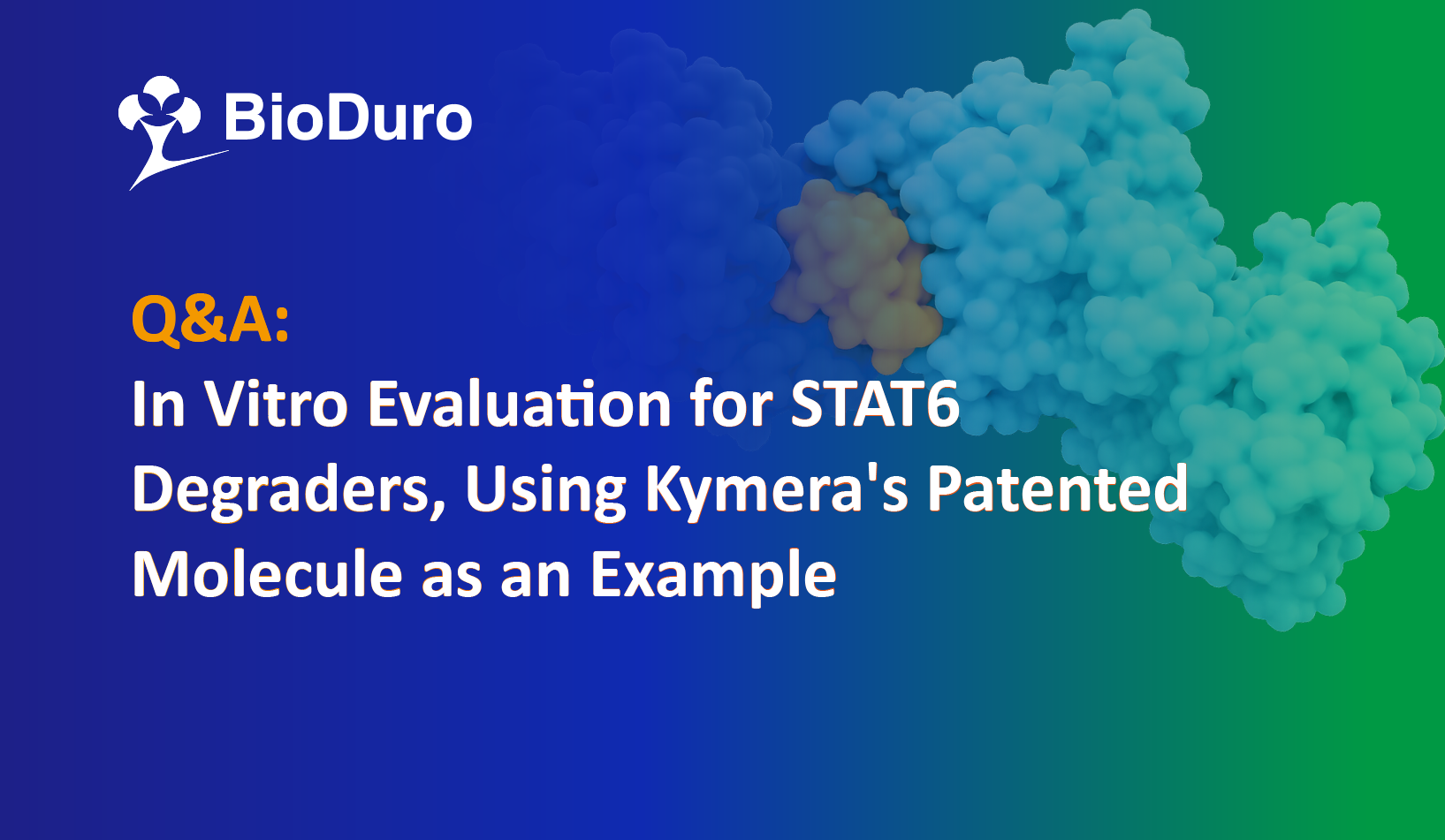 BioDuro

Q&A:
In Vitro Evaluation for STAT6 Degraders, Using Kymera's Patented Molecule as an Example